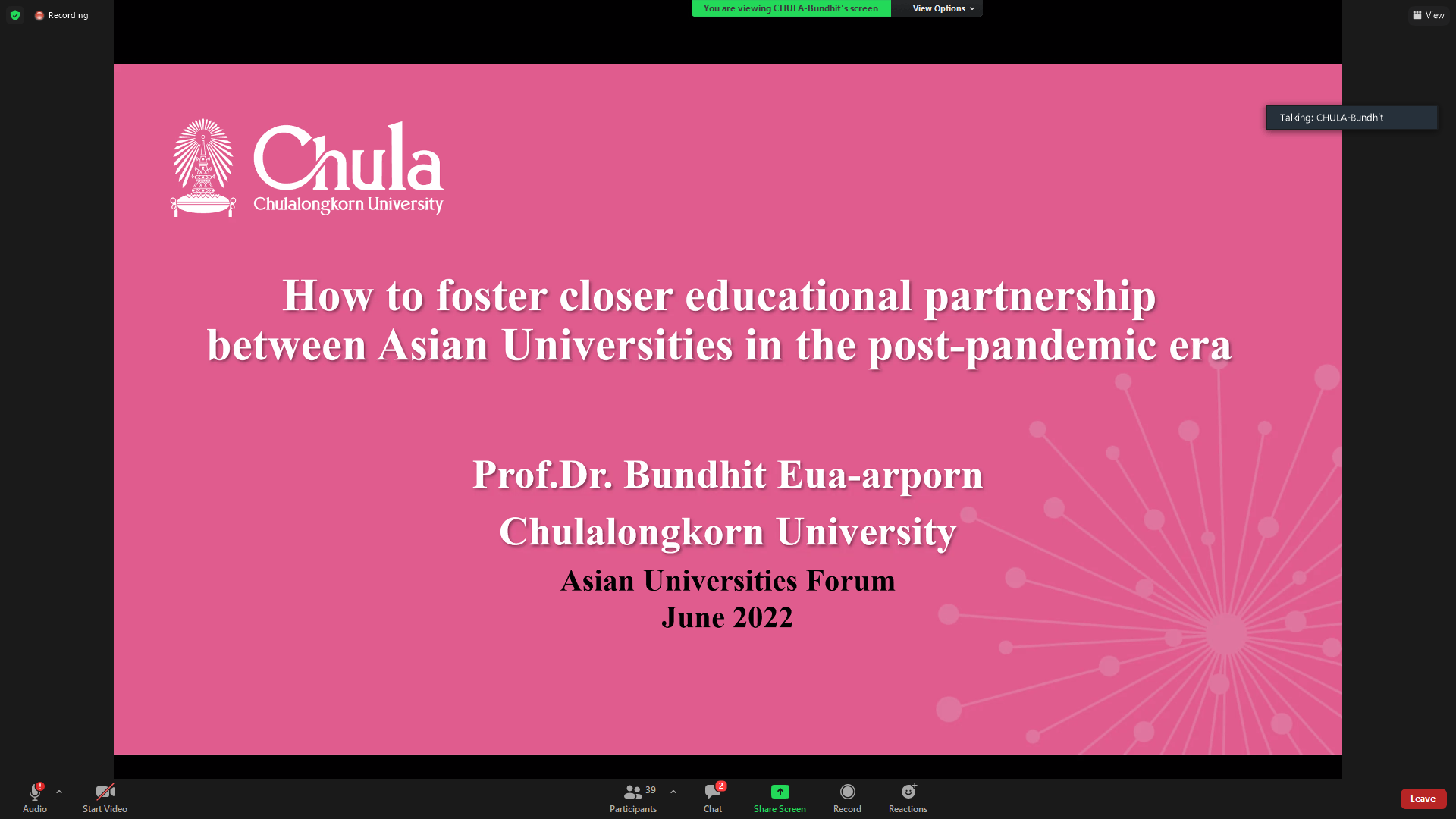 Recording

You are viewing CHULA-Bundhit's screen

View Options

View

Talking: CHULA-Bundhit

Chula
Chulalongkorn University

How to foster closer educational partnership between Asian Universities in the post-pandemic era

Prof.Dr. Bundhit Eua-arporn

Chulalongkorn University

Asian Universities Forum
June 2022

Audio

Start Video

39
Participants

2
Chat

Share Screen

Record

Reactions

Leave